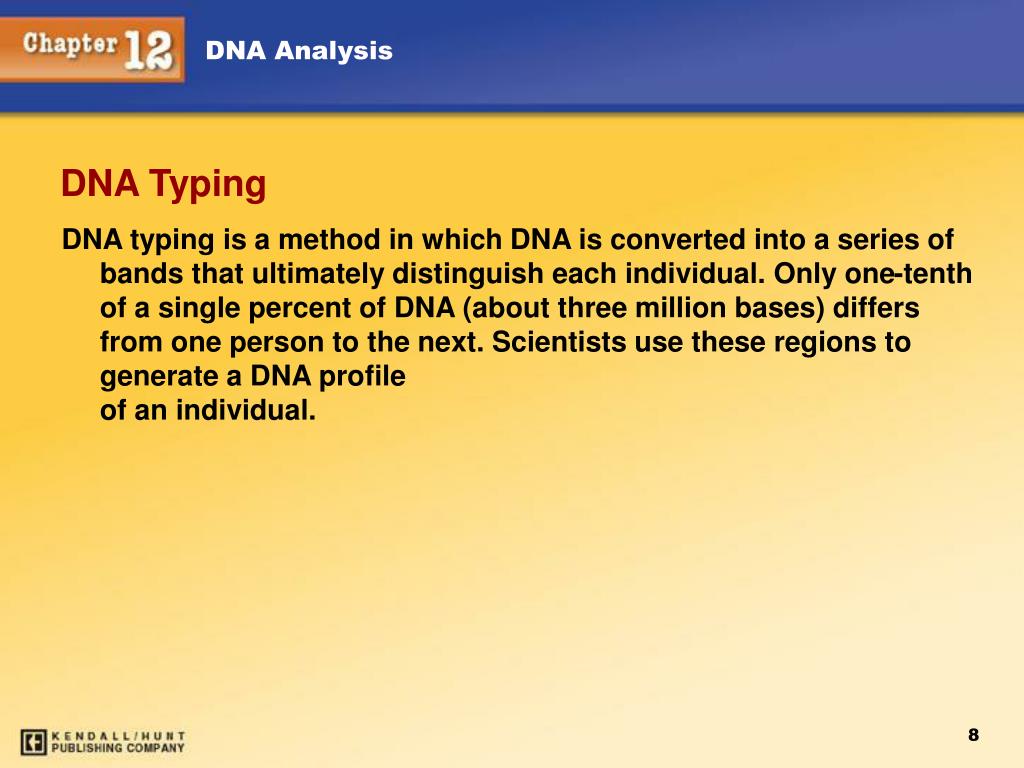 Chapter 12 DNA Analysis

DNA Typing

DNA typing is a method in which DNA is converted into a series of bands that ultimately distinguish each individual. Only one-tenth of a single percent of DNA (about three million bases) differs from one person to the next. Scientists use these regions to generate a DNA profile of an individual.

KENDALL/HUNT PUBLISHING COMPANY

8